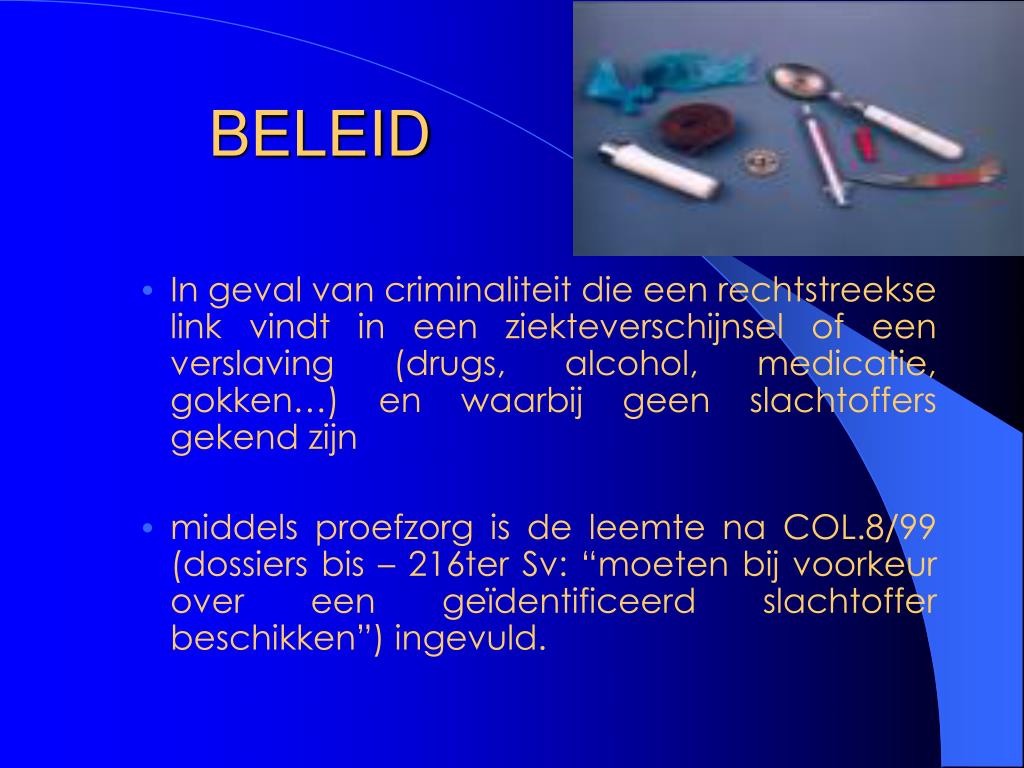 BELEID

• In geval van criminaliteit die een rechtstreekse link vindt in een ziekteverschijnsel of een verslaving (drugs, alcohol, medicatie, gokken…) en waarbij geen slachtoffers gekend zijn

• middels proefzorg is de leemte na COL.8/99 (dossiers bis – 216ter Sv: “moeten bij voorkeur over een geïdentificeerd slachtoffer beschikken”) ingevuld.